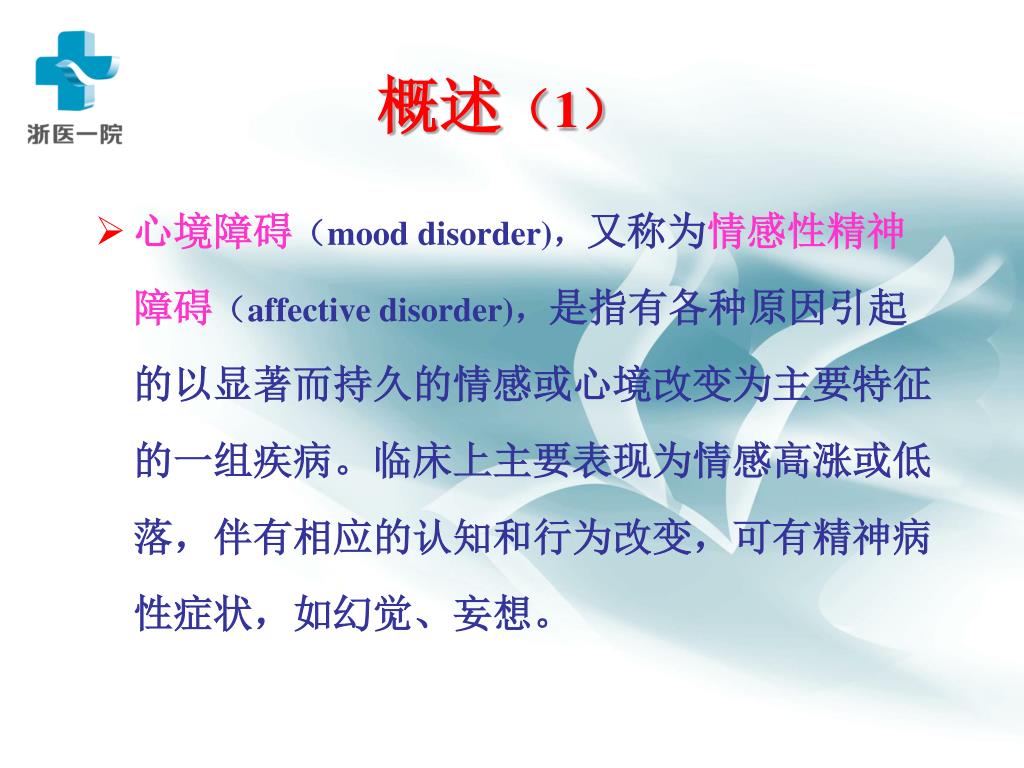 浙医一院

概述（1）

➢ 心境障碍（mood disorder)，又称为情感性精神障碍（affective disorder)，是指有各种原因引起的以显著而持久的情感或心境改变为主要特征的一组疾病。临床上主要表现为情感高涨或低落，伴有相应的认知和行为改变，可有精神病性症状，如幻觉、妄想。